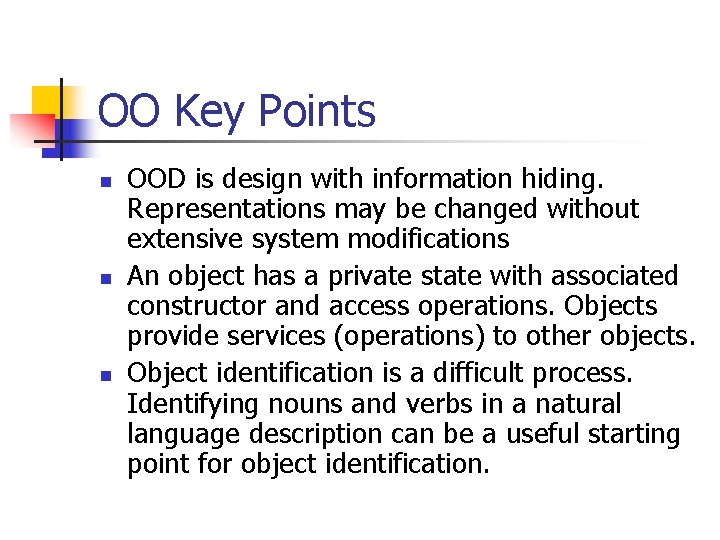 OO Key Points

- OOD is design with information hiding. Representations may be changed without extensive system modifications
- An object has a private state with associated constructor and access operations. Objects provide services (operations) to other objects.
- Object identification is a difficult process. Identifying nouns and verbs in a natural language description can be a useful starting point for object identification.